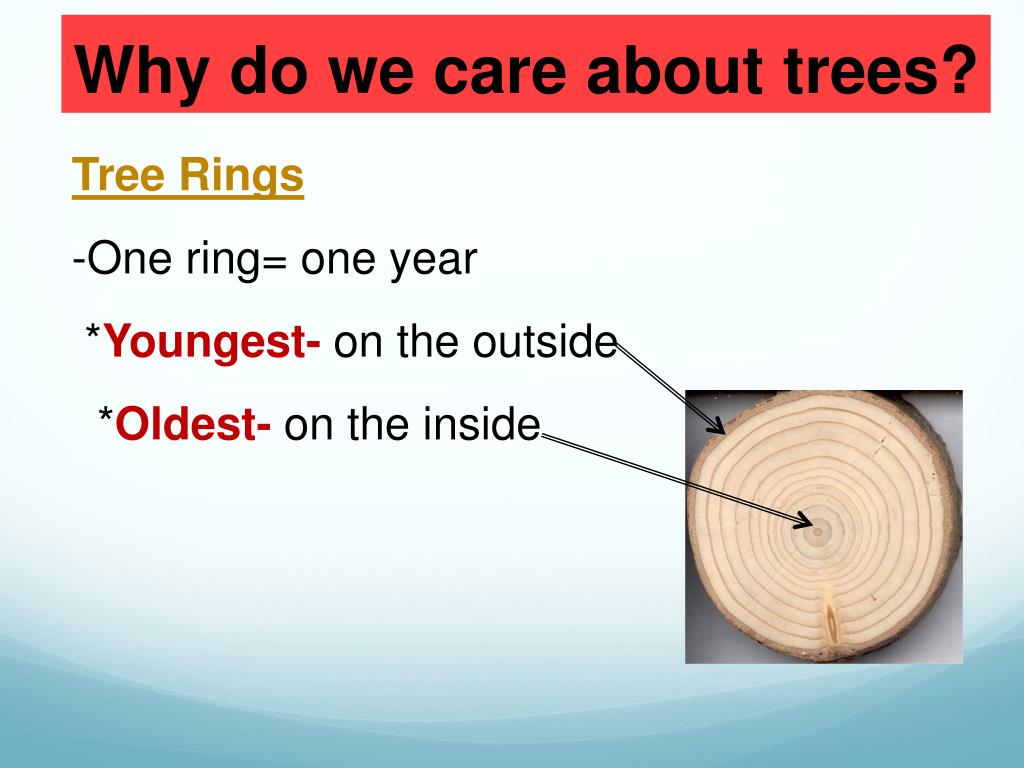 Why do we care about trees?

Tree Rings

-One ring= one year

*Youngest- on the outside

*Oldest- on the inside